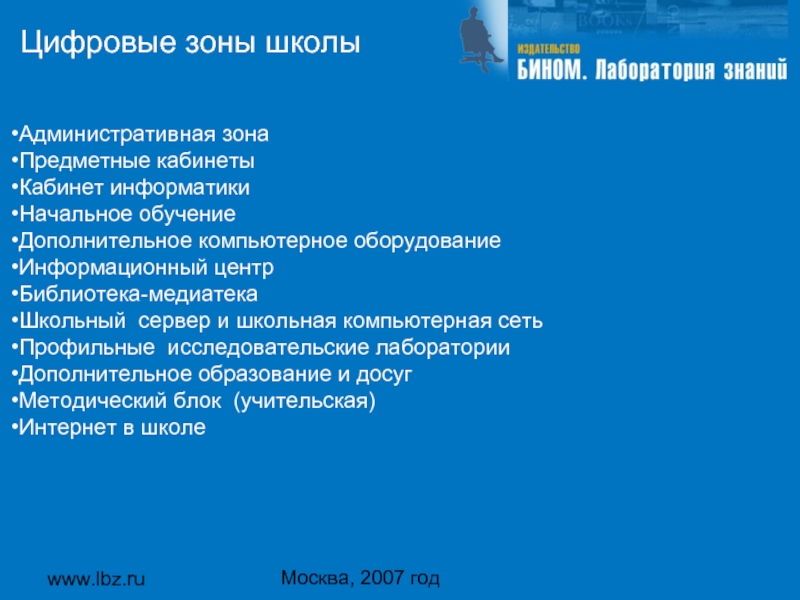 Цифровые зоны школы

ИЗДАТЕЛЬСТВО
БИНОМ. Лаборатория знаний

•Административная зона
•Предметные кабинеты
•Кабинет информатики
•Начальное обучение
•Дополнительное компьютерное оборудование
•Информационный центр
•Библиотека-медиатека
•Школьный сервер и школьная компьютерная сеть
•Профильные исследовательские лаборатории
•Дополнительное образование и досуг
•Методический блок (учительская)
•Интернет в школе

www.lbz.ru

Москва, 2007 год